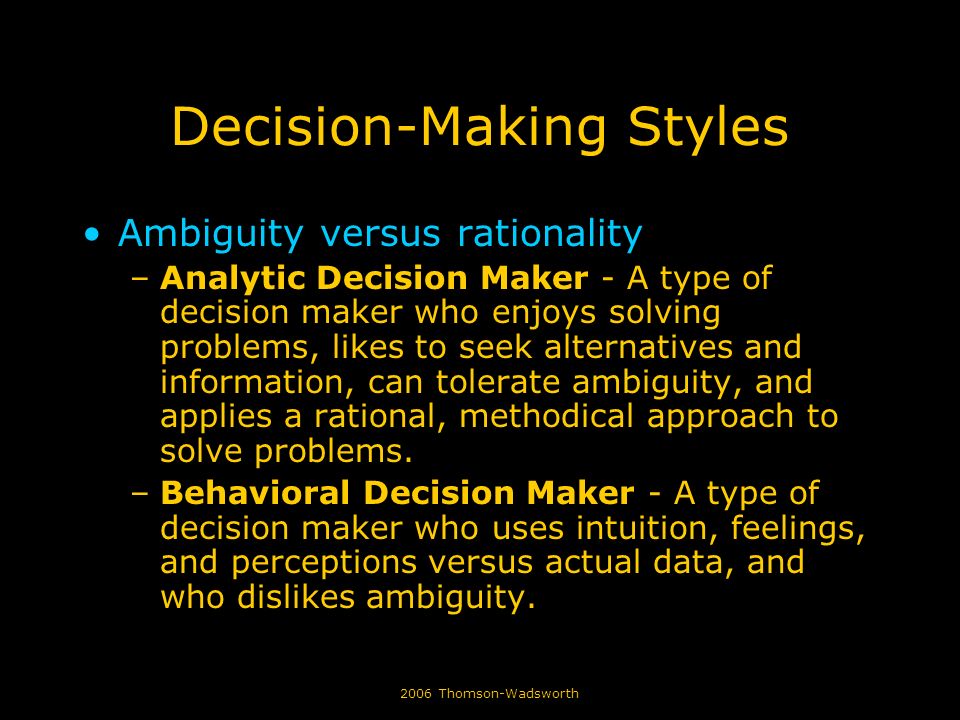 Decision-Making Styles

• Ambiguity versus rationality

– Analytic Decision Maker - A type of decision maker who enjoys solving problems, likes to seek alternatives and information, can tolerate ambiguity, and applies a rational, methodical approach to solve problems.

– Behavioral Decision Maker - A type of decision maker who uses intuition, feelings, and perceptions versus actual data, and who dislikes ambiguity.

2006 Thomson-Wadsworth